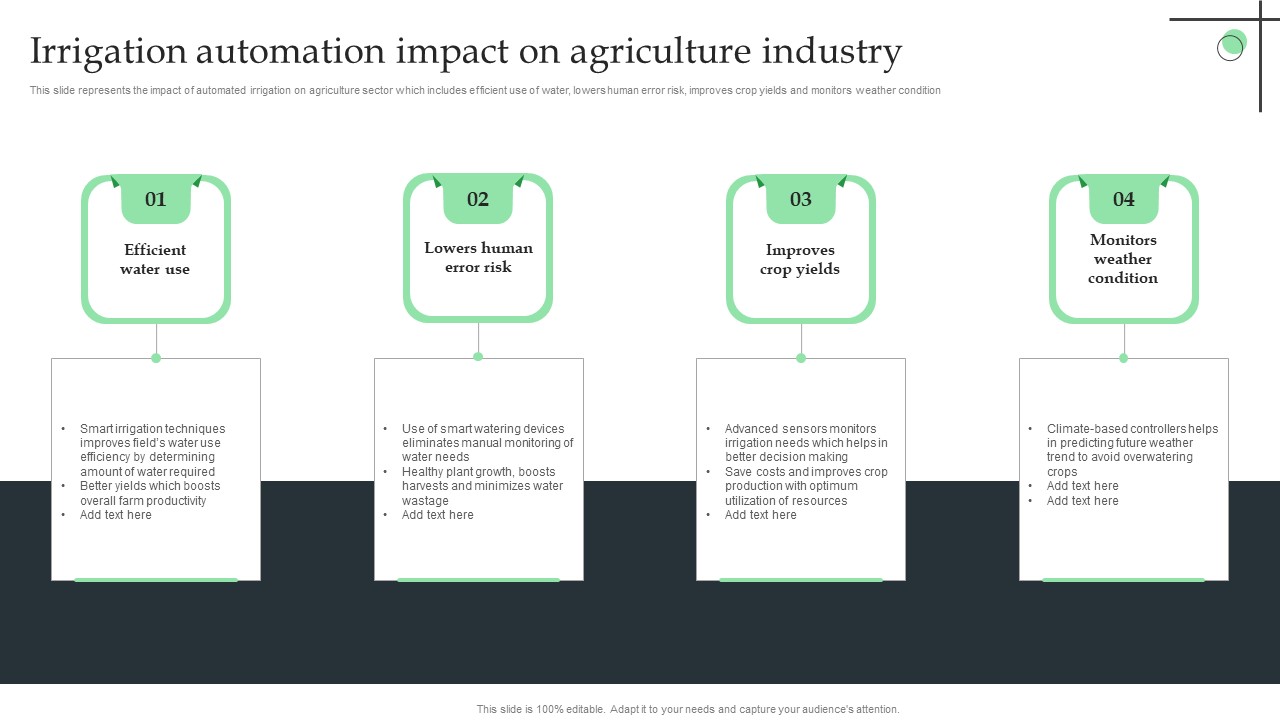 Irrigation automation impact on agriculture industry

This slide represents the impact of automated irrigation on agriculture sector which includes efficient use of water, lowers human error risk, improves crop yields and monitors weather condition

01

Efficient water use

- Smart irrigation techniques improves field's water use efficiency by determining amount of water required
- Better yields which boosts overall farm productivity
- Add text here

02

Lowers human error risk

- Use of smart watering devices eliminates manual monitoring of water needs
- Healthy plant growth, boosts harvests and minimizes water wastage
- Add text here

03

Improves crop yields

- Advanced sensors monitors irrigation needs which helps in better decision making
- Save costs and improves crop production with optimum utilization of resources
- Add text here

04

Monitors weather condition

- Climate-based controllers helps in predicting future weather trend to avoid overwatering crops
- Add text here
- Add text here

This slide is 100% editable. Adapt it to your needs and capture your audience's attention.